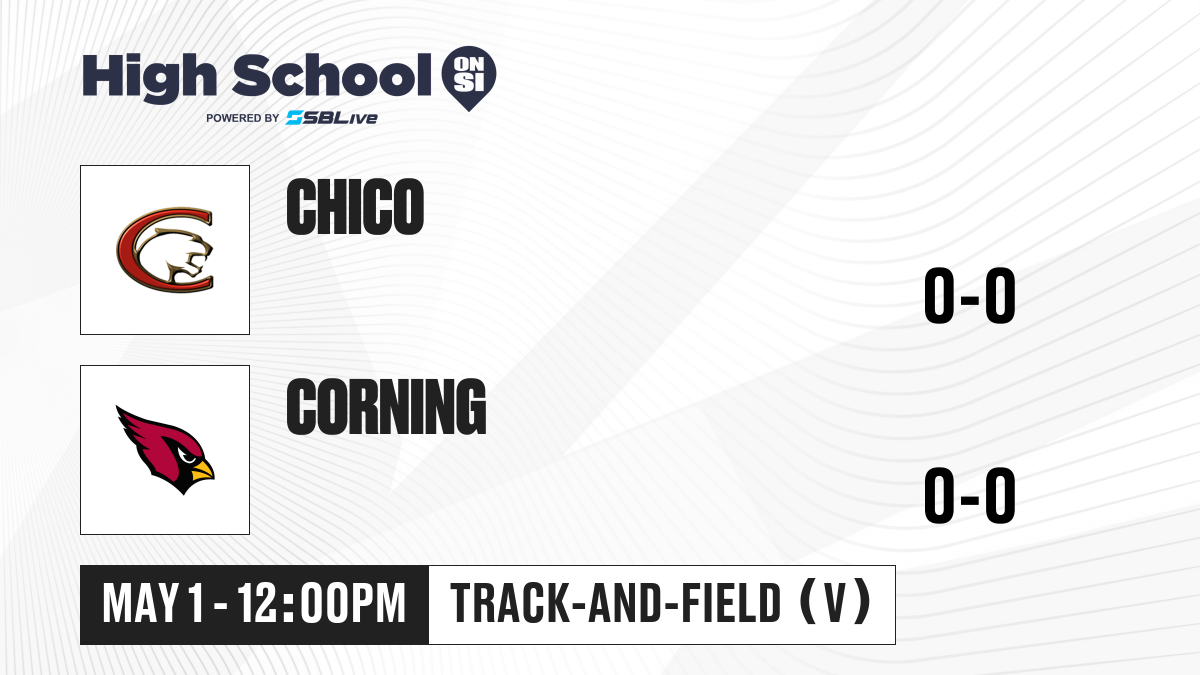 High School ON SI
POWERED BY SBLive

CHICO

0-0

CORNING

0-0

MAY 1 - 12:00PM

TRACK-AND-FIELD (V)